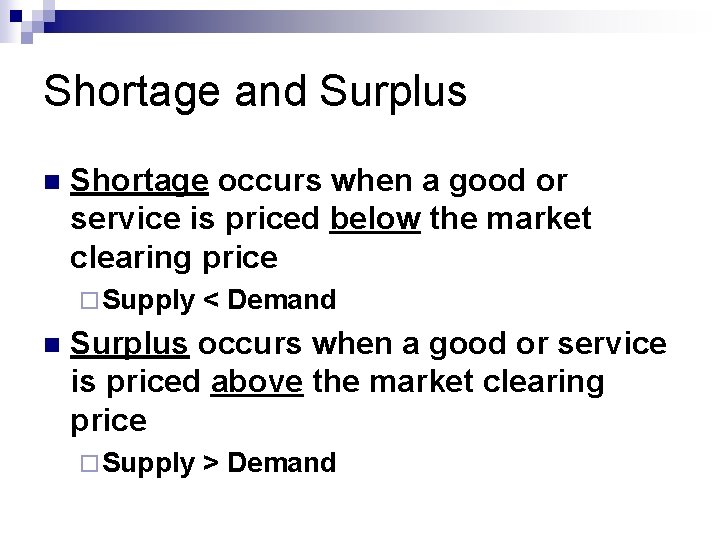 Shortage and Surplus

Shortage occurs when a good or service is priced below the market clearing price

Supply < Demand

Surplus occurs when a good or service is priced above the market clearing price

Supply > Demand